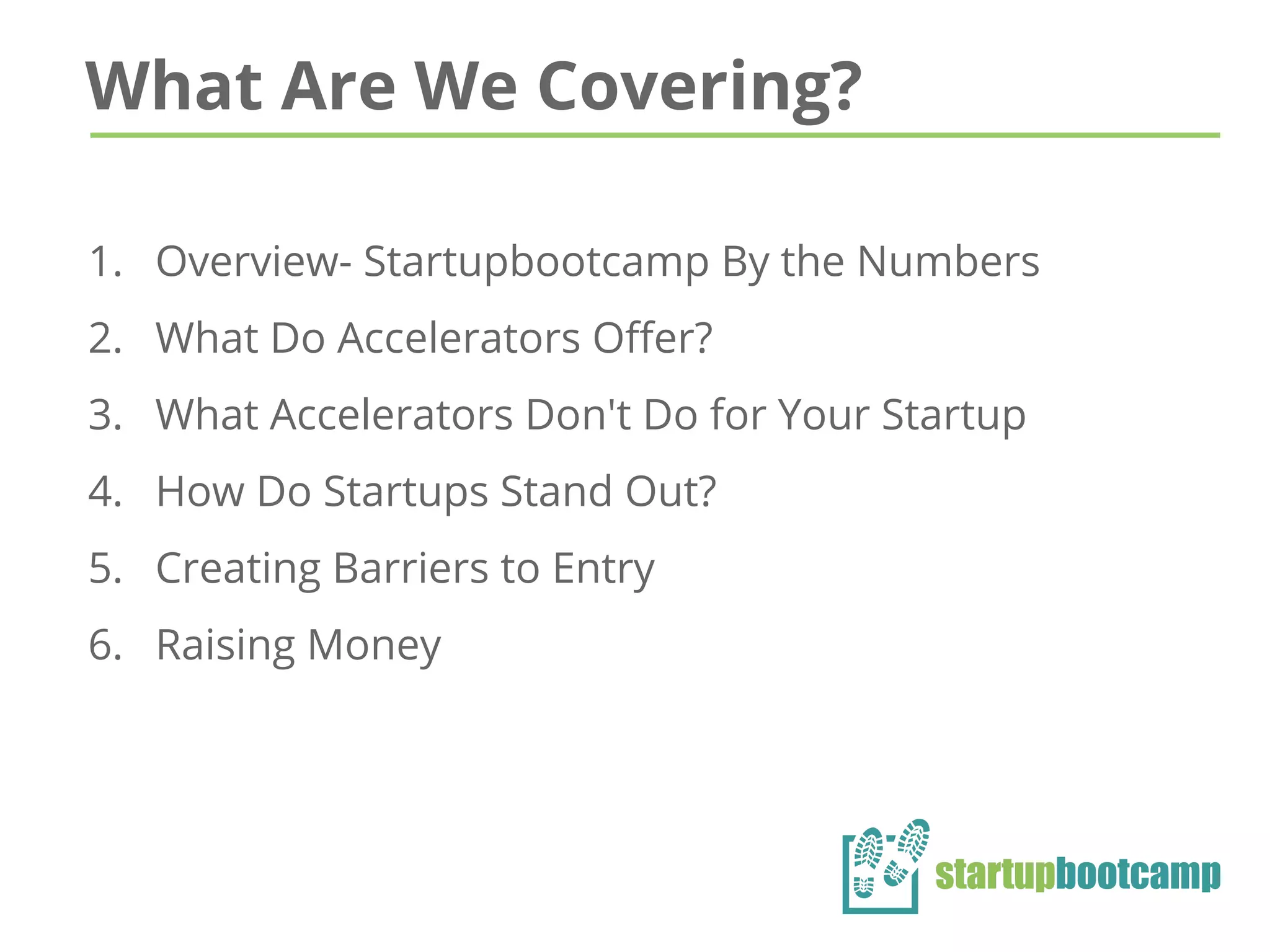 What Are We Covering?

1. Overview- Startupbootcamp By the Numbers
2. What Do Accelerators Offer?
3. What Accelerators Don't Do for Your Startup
4. How Do Startups Stand Out?
5. Creating Barriers to Entry
6. Raising Money

startupbootcamp